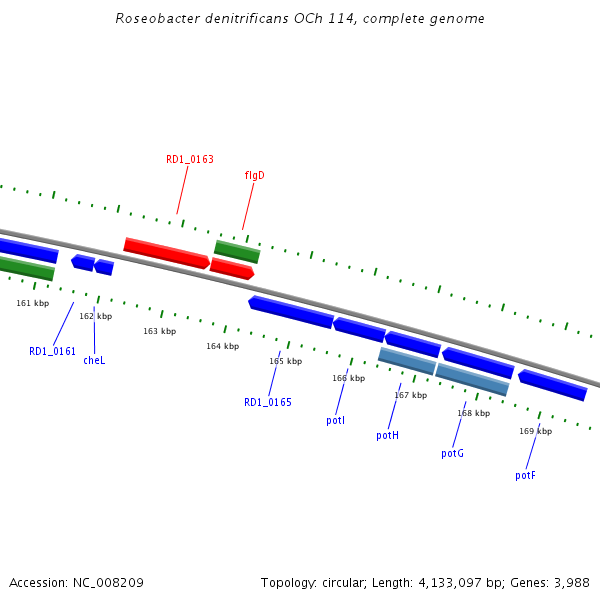 Roseobacter denitrificans OCh 114, complete genome

RD1_0163
flgD

161 kbp
162 kbp
163 kbp
164 kbp
165 kbp
166 kbp
167 kbp
168 kbp
169 kbp

RD1_0161
cheL
RD1_0165
potI
potH
potG
potF

Accession: NC_008209

Topology: circular; Length: 4,133,097 bp; Genes: 3,988